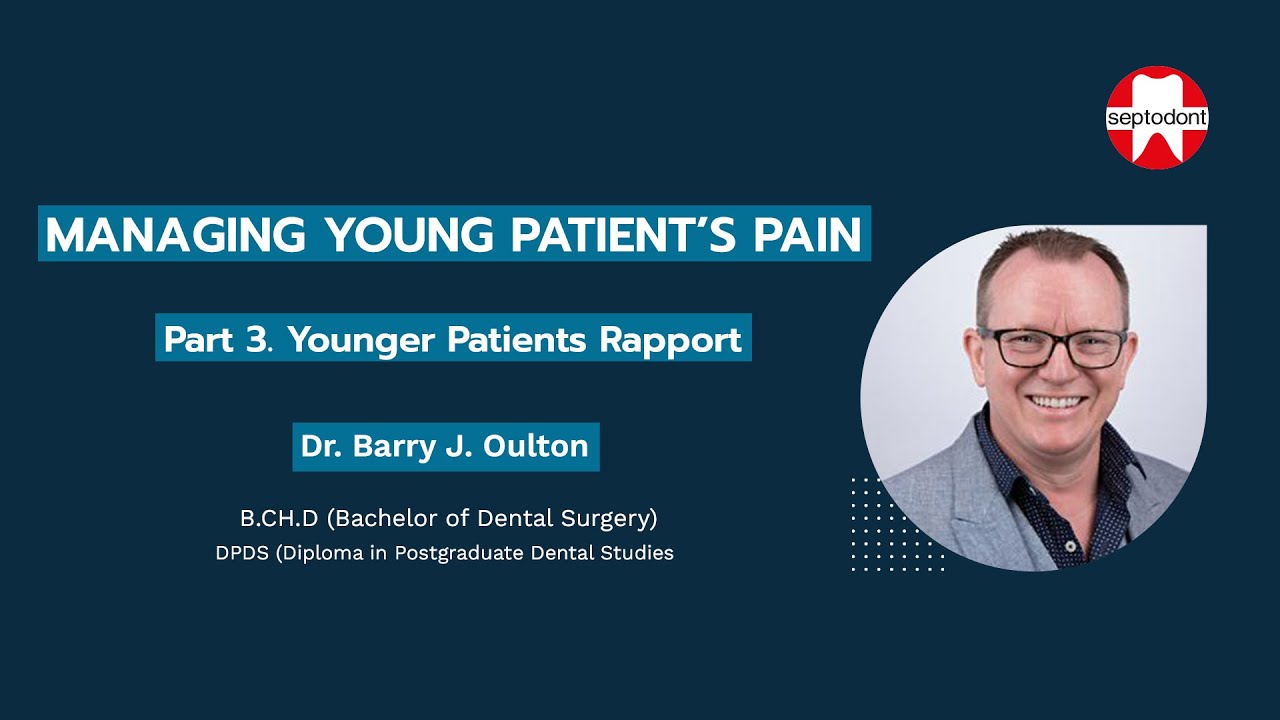 septodont

MANAGING YOUNG PATIENT'S PAIN

Part 3. Younger Patients Rapport

Dr. Barry J. Oulton

B.CH.D (Bachelor of Dental Surgery)
DPDS (Diploma in Postgraduate Dental Studies